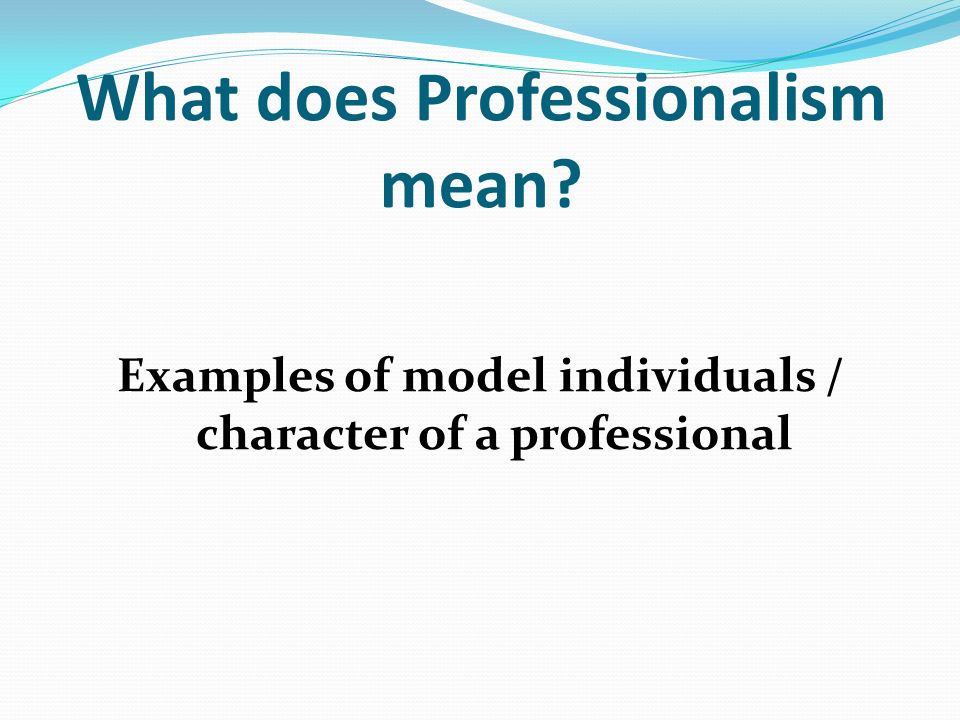 What does Professionalism mean?

Examples of model individuals / character of a professional